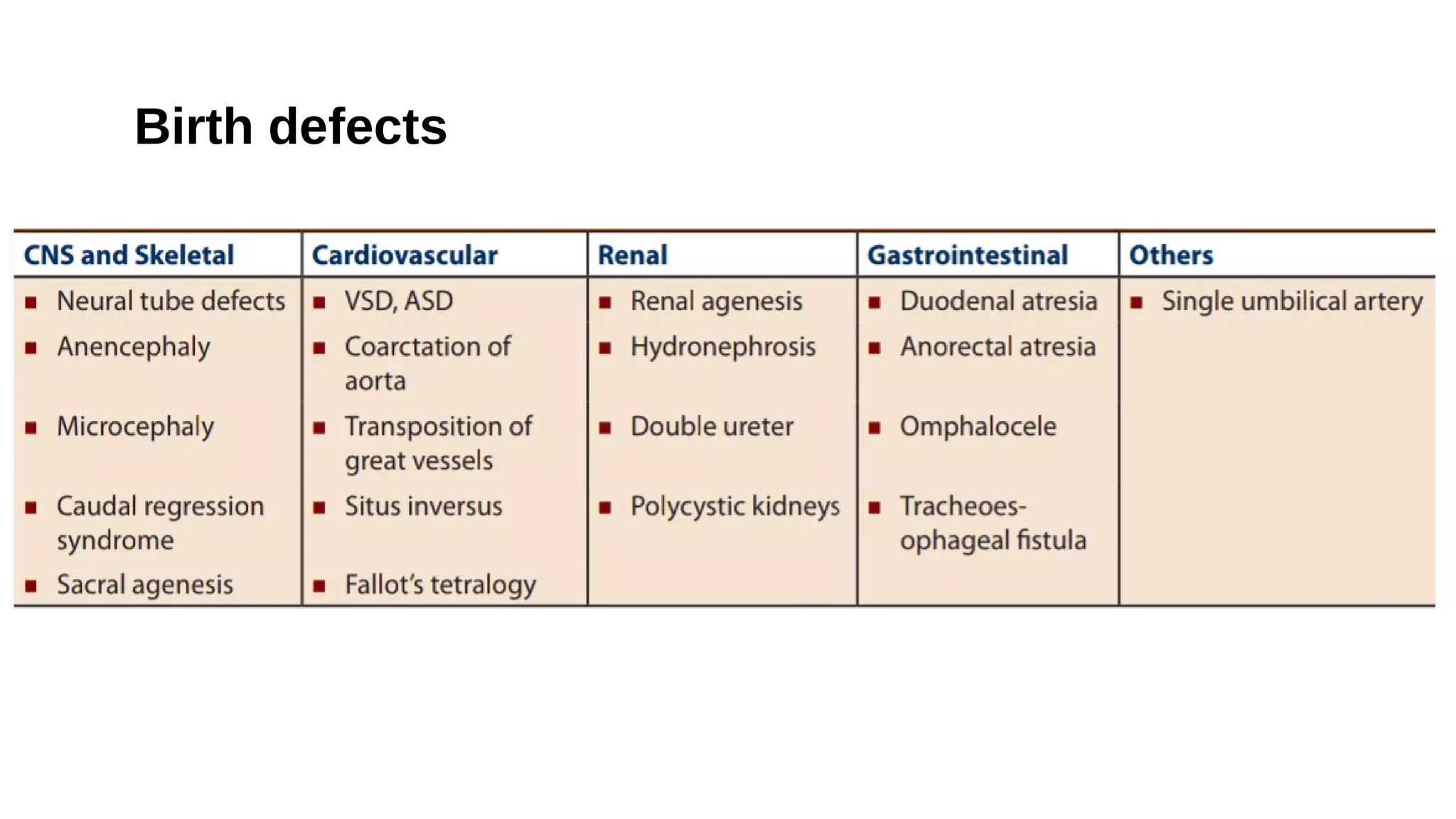 Birth defects

| CNS and Skeletal | Cardiovascular | Renal | Gastrointestinal | Others |
|---|---|---|---|---|
| ■ Neural tube defects | ■ VSD, ASD | ■ Renal agenesis | ■ Duodenal atresia | ■ Single umbilical artery |
| ■ Anencephaly | ■ Coarctation of aorta | ■ Hydronephrosis | ■ Anorectal atresia | |
| ■ Microcephaly | ■ Transposition of great vessels | ■ Double ureter | ■ Omphalocele | |
| ■ Caudal regression syndrome | ■ Situs inversus | ■ Polycystic kidneys | ■ Tracheoesophageal fistula | |
| ■ Sacral agenesis | ■ Fallot's tetralogy | | | |